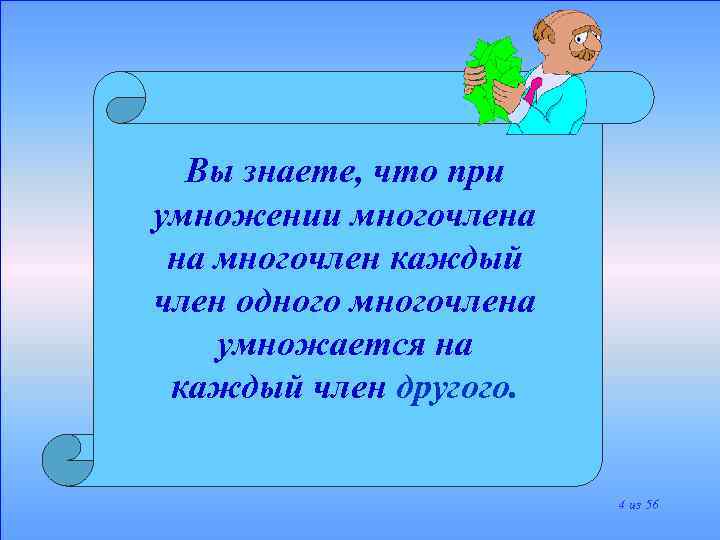 Вы знаете, что при умножении многочлена на многочлен каждый член одного многочлена умножается на каждый член другого.

4 из 56